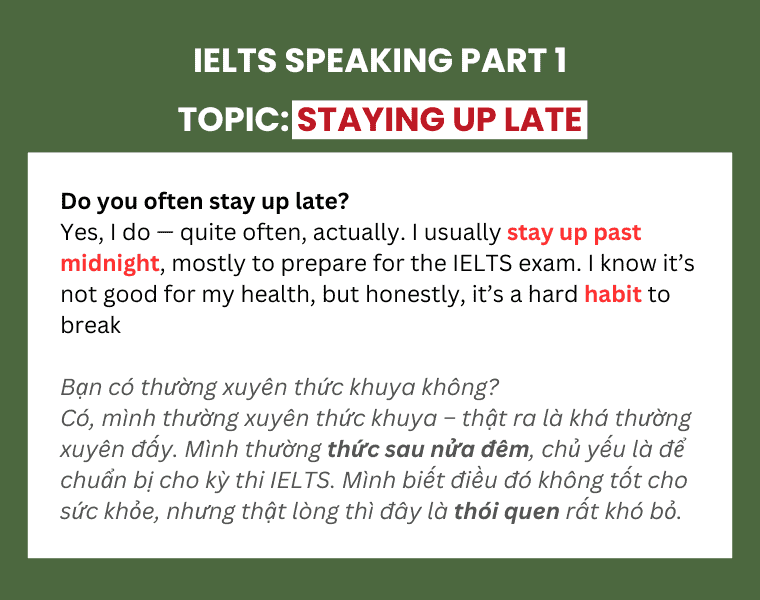 IELTS SPEAKING PART 1

TOPIC: STAYING UP LATE

Do you often stay up late?
Yes, I do — quite often, actually. I usually stay up past midnight, mostly to prepare for the IELTS exam. I know it's not good for my health, but honestly, it's a hard habit to break

Bạn có thường xuyên thức khuya không?
Có, mình thường xuyên thức khuya – thật ra là khá thường xuyên đấy. Mình thường thức sau nửa đêm, chủ yếu là để chuẩn bị cho kỳ thi IELTS. Mình biết điều đó không tốt cho sức khỏe, nhưng thật lòng thì đây là thói quen rất khó bỏ.